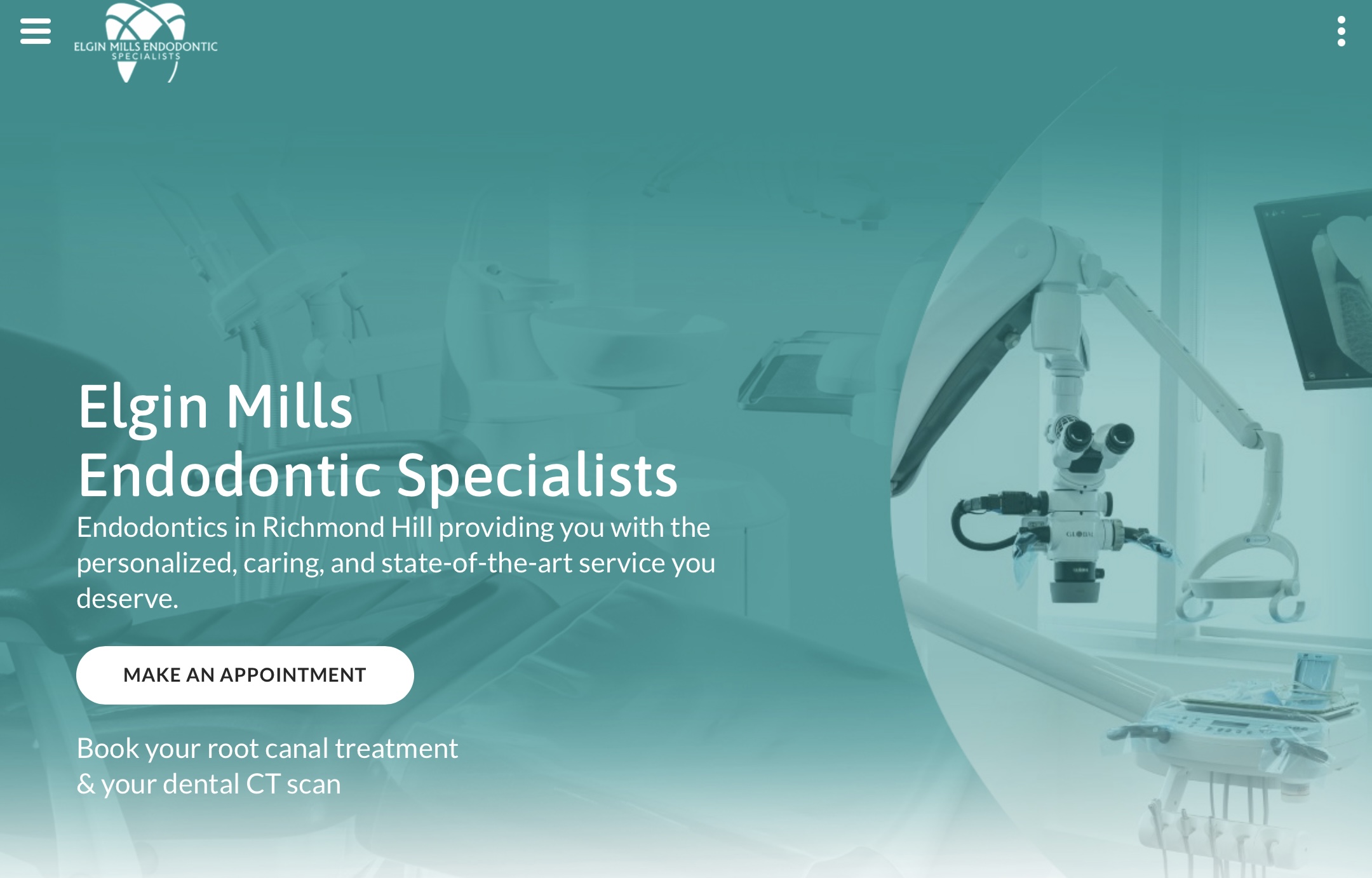 ELGIN MILLS ENDODONTIC SPECIALISTS

Elgin Mills
Endodontic Specialists

Endodontics in Richmond Hill providing you with the personalized, caring, and state-of-the-art service you deserve.

MAKE AN APPOINTMENT

Book your root canal treatment
& your dental CT scan

GLOBAL